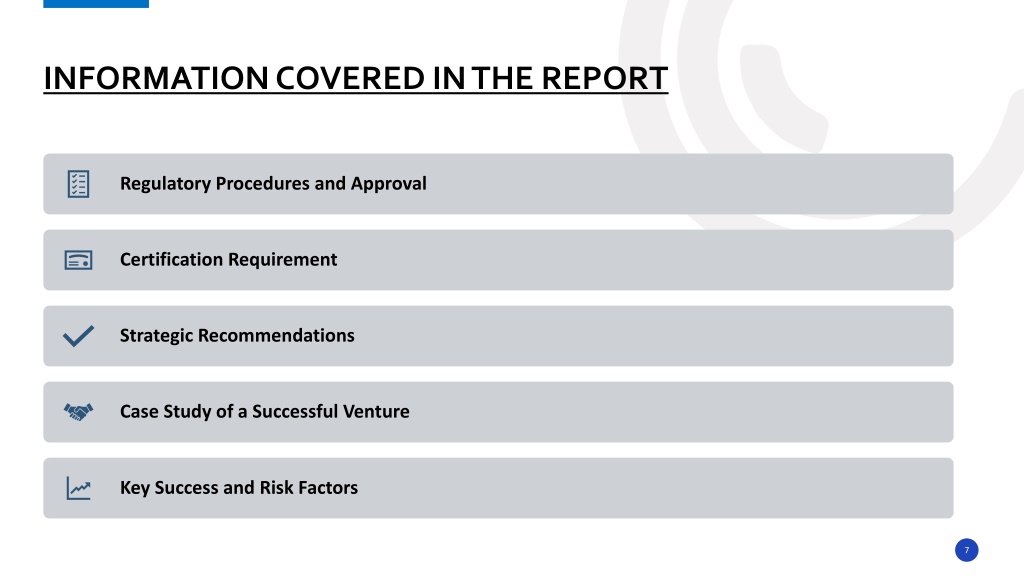 INFORMATION COVERED IN THE REPORT

Regulatory Procedures and Approval

Certification Requirement

Strategic Recommendations

Case Study of a Successful Venture

Key Success and Risk Factors

7